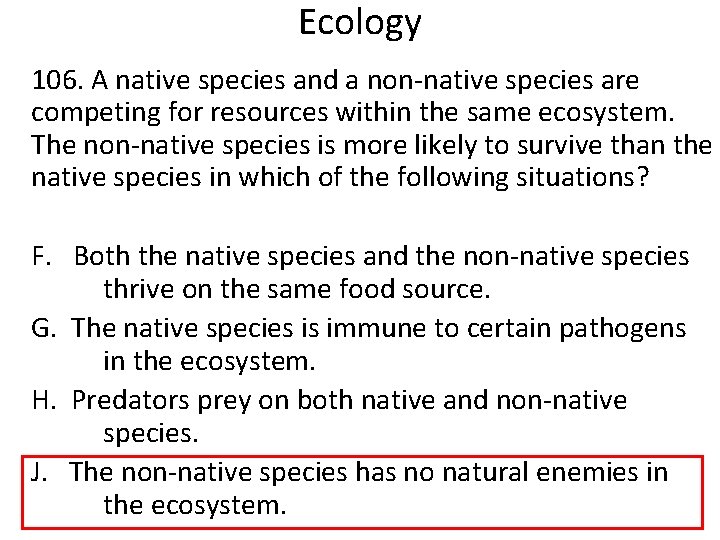 Ecology

106. A native species and a non-native species are competing for resources within the same ecosystem. The non-native species is more likely to survive than the native species in which of the following situations?

F. Both the native species and the non-native species thrive on the same food source.

G. The native species is immune to certain pathogens in the ecosystem.

H. Predators prey on both native and non-native species.

J. The non-native species has no natural enemies in the ecosystem.